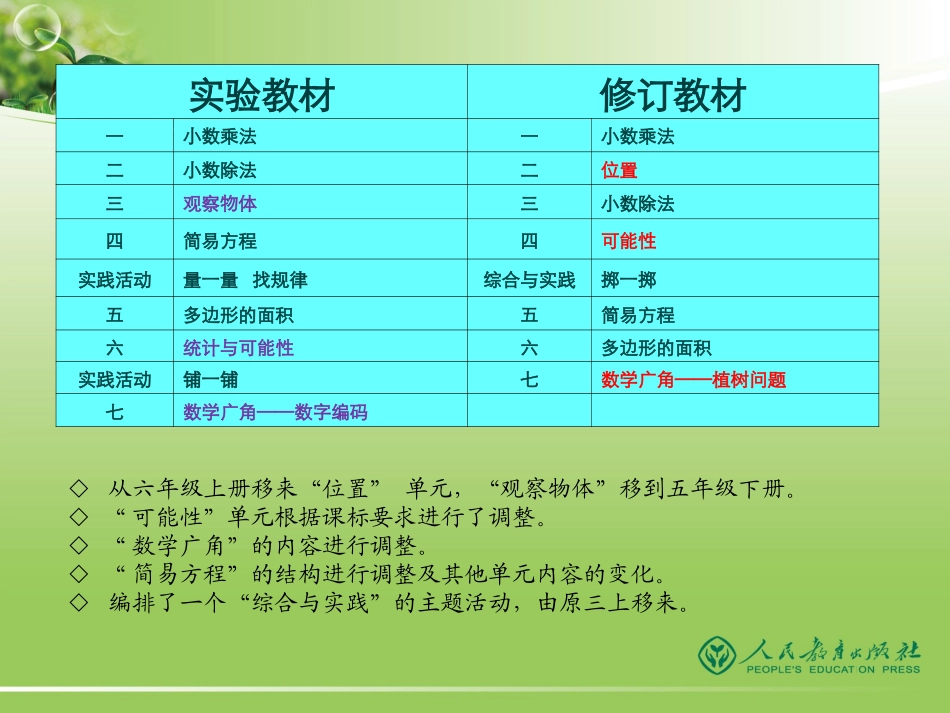 | 实验教材 | | 修订教材 | |
|---|---|---|---|
| 一 | 小数乘法 | 一 | 小数乘法 |
| 二 | 小数除法 | 二 | 位置 |
| 三 | 观察物体 | 三 | 小数除法 |
| 四 | 简易方程 | 四 | 可能性 |
| 实践活动 | 量一量 找规律 | 综合与实践 | 掷一掷 |
| 五 | 多边形的面积 | 五 | 简易方程 |
| 六 | 统计与可能性 | 六 | 多边形的面积 |
| 实践活动 | 铺一铺 | 七 | 数学广角——植树问题 |
| 七 | 数学广角——数字编码 | | |

◇ 从六年级上册移来“位置” 单元，“观察物体”移到五年级下册。
◇ “可能性”单元根据课标要求进行了调整。
◇ “数学广角”的内容进行调整。
◇ “简易方程”的结构进行调整及其他单元内容的变化。
◇ 编排了一个“综合与实践”的主题活动，由原三上移来。

人民教育出版社
PEOPLE'S EDUCATION PRESS